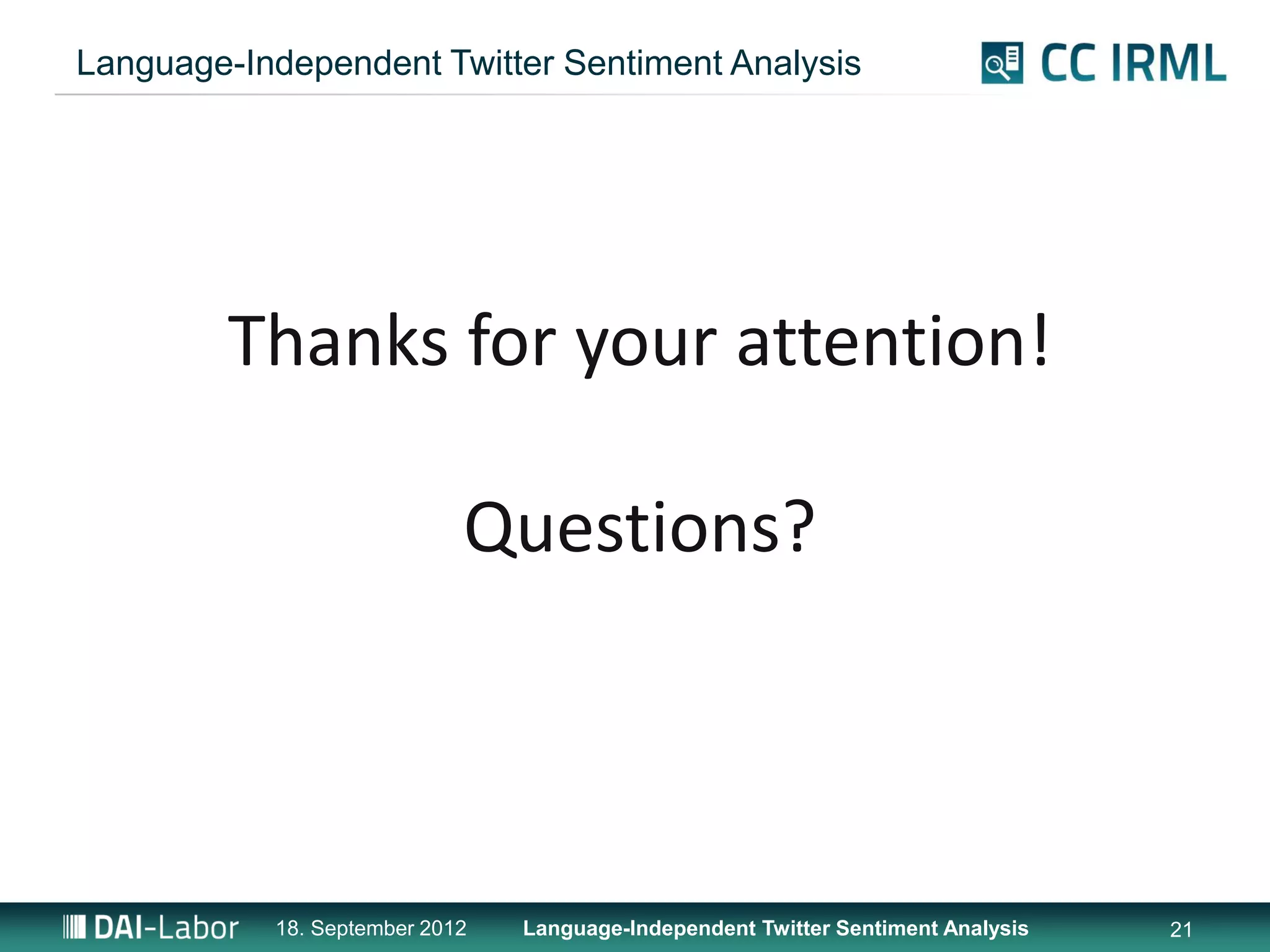 Language-Independent Twitter Sentiment Analysis

CC IRML

Thanks for your attention!

Questions?

DAI-Labor 18. September 2012 Language-Independent Twitter Sentiment Analysis 21